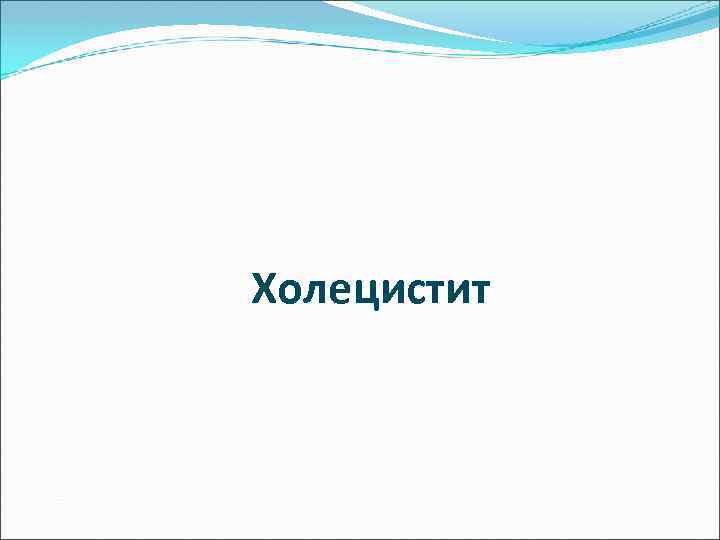 Холецистит